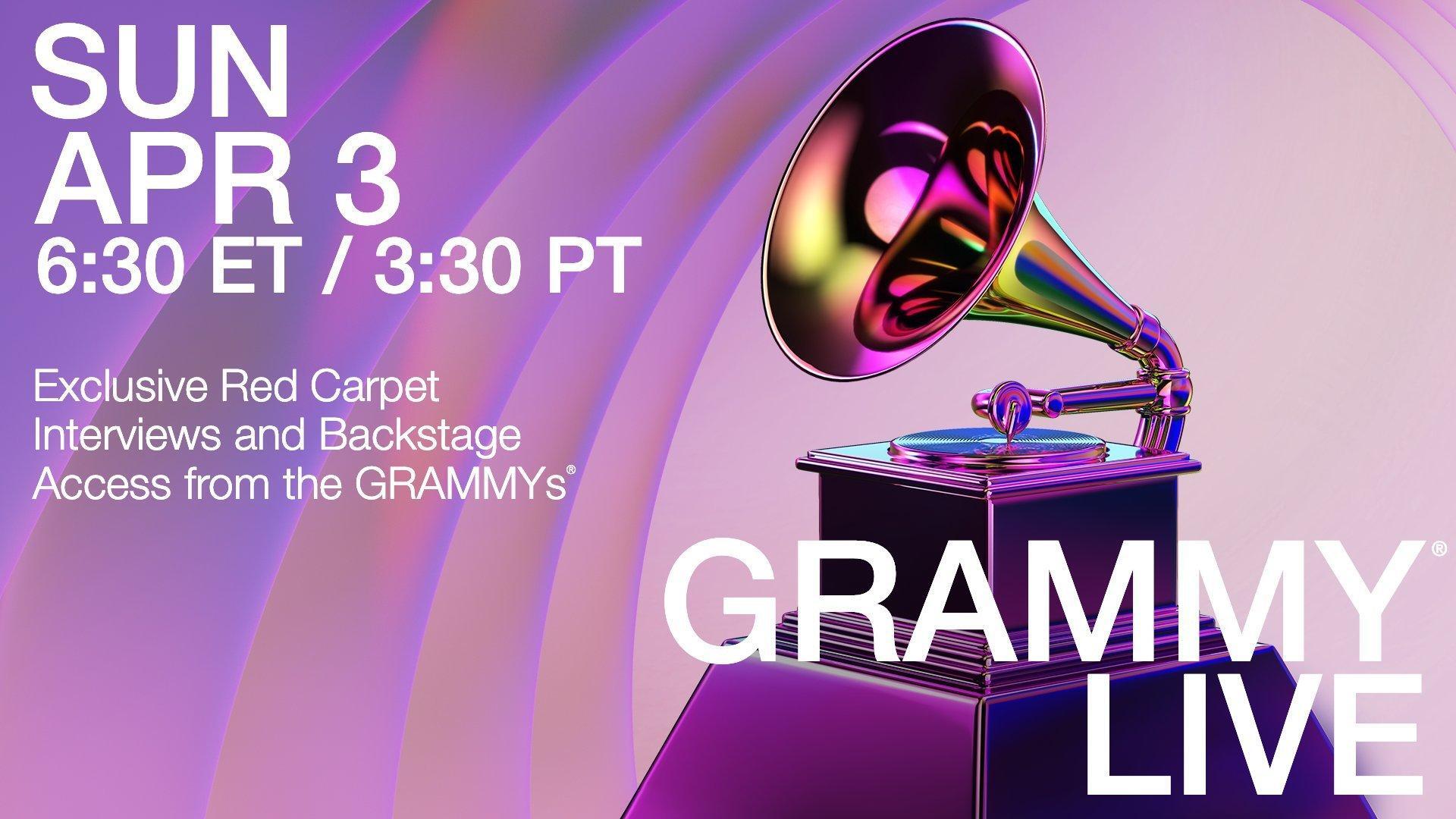 SUN
APR 3
6:30 ET / 3:30 PT

Exclusive Red Carpet Interviews and Backstage Access from the GRAMMYs®

GRAMMY®
LIVE